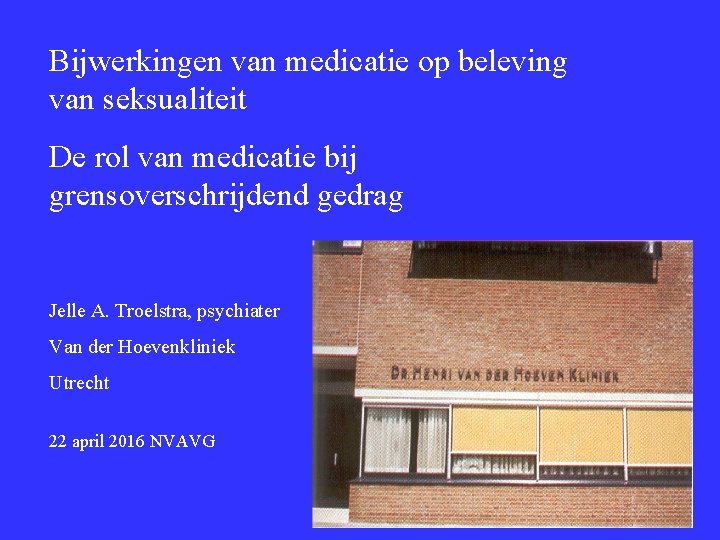 Bijwerkingen van medicatie op beleving van seksualiteit

De rol van medicatie bij grensoverschrijdend gedrag

Jelle A. Troelstra, psychiater

Van der Hoevenkliniek

Utrecht

22 april 2016 NVAVG

DR HENRI VAN DER HOEVEN KLINIEK